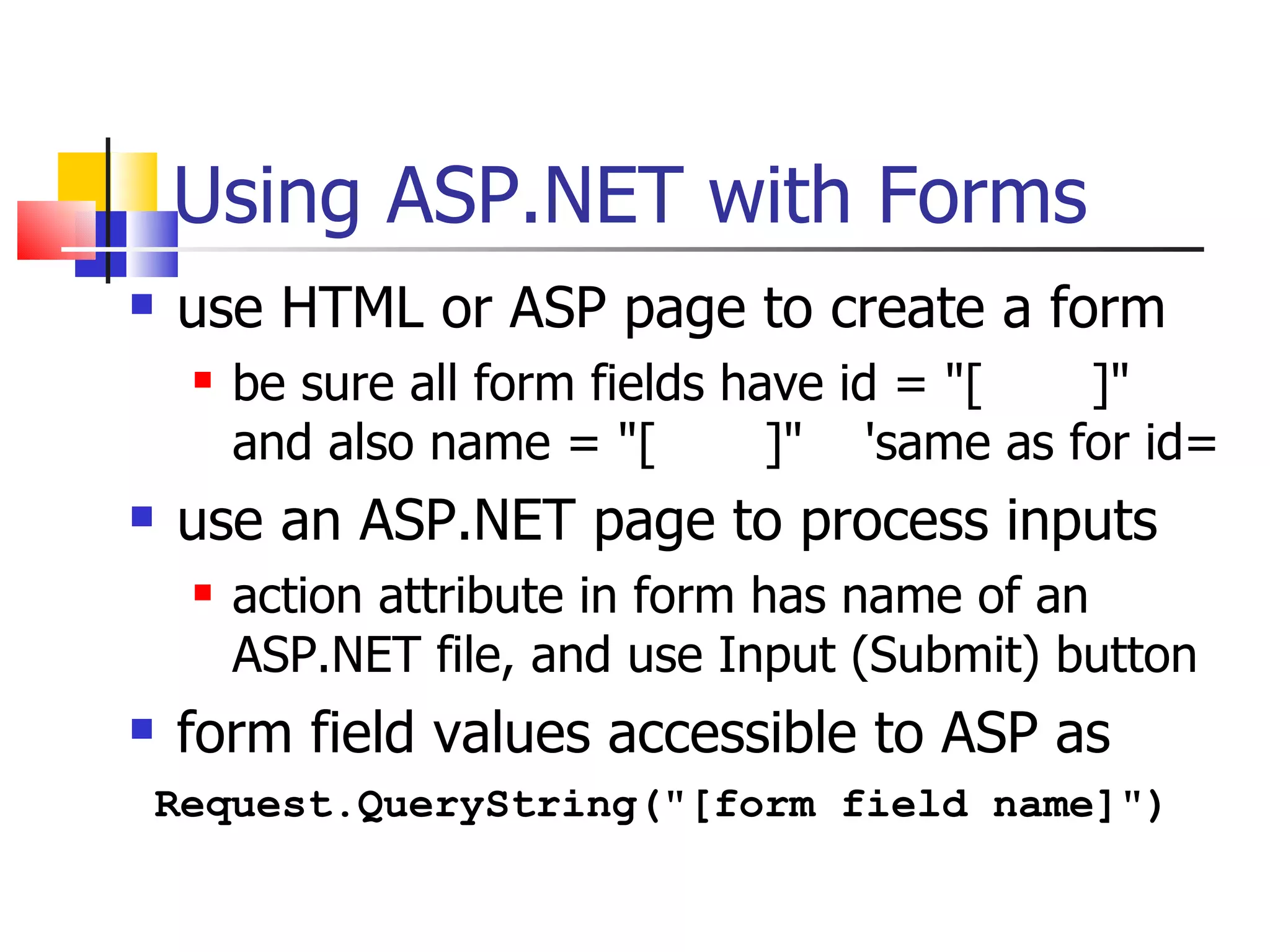 Using ASP.NET with Forms

use HTML or ASP page to create a form

be sure all form fields have id = "[ ]" and also name = "[ ]" 'same as for id=

use an ASP.NET page to process inputs

action attribute in form has name of an ASP.NET file, and use Input (Submit) button

form field values accessible to ASP as

Request.QueryString("[form field name]")